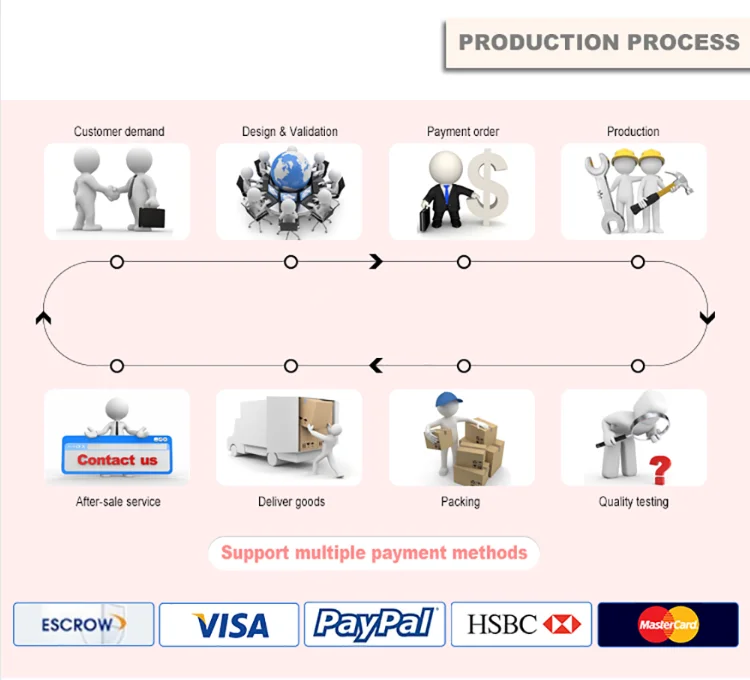 PRODUCTION PROCESS

Customer demand

Design & Validation

Payment order

Production

Contact us

After-sale service

Deliver goods

Packing

Quality testing

Support multiple payment methods

ESCROW

VISA

PayPal

HSBC

MasterCard